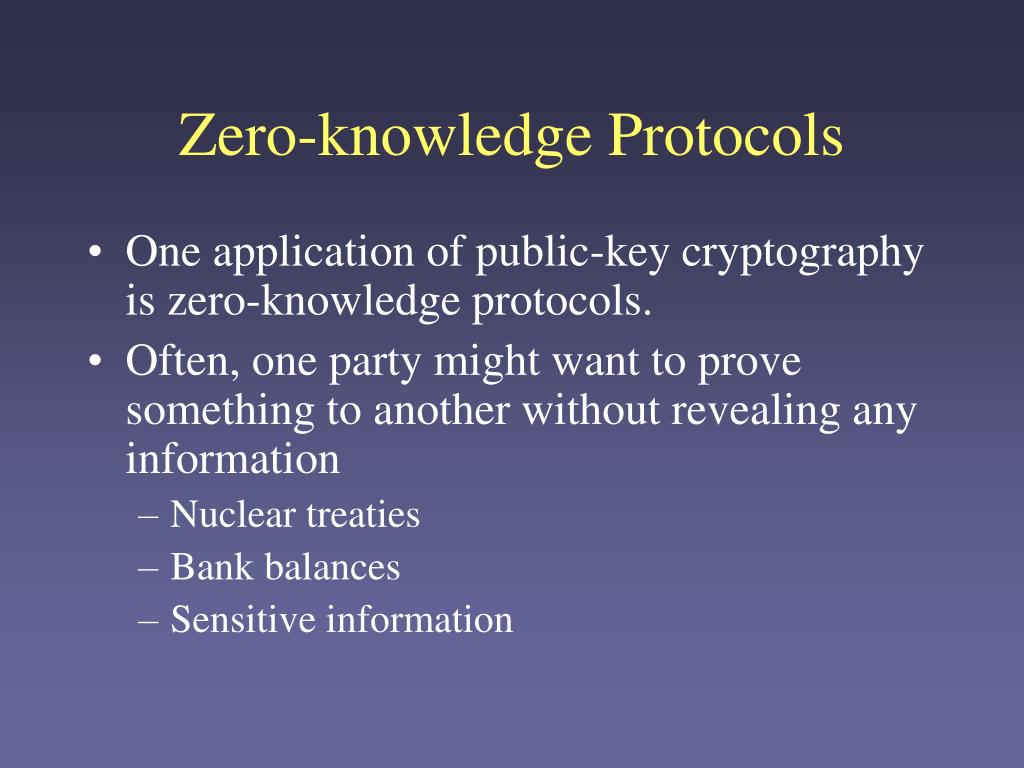 Zero-knowledge Protocols

• One application of public-key cryptography is zero-knowledge protocols.
• Often, one party might want to prove something to another without revealing any information
– Nuclear treaties
– Bank balances
– Sensitive information